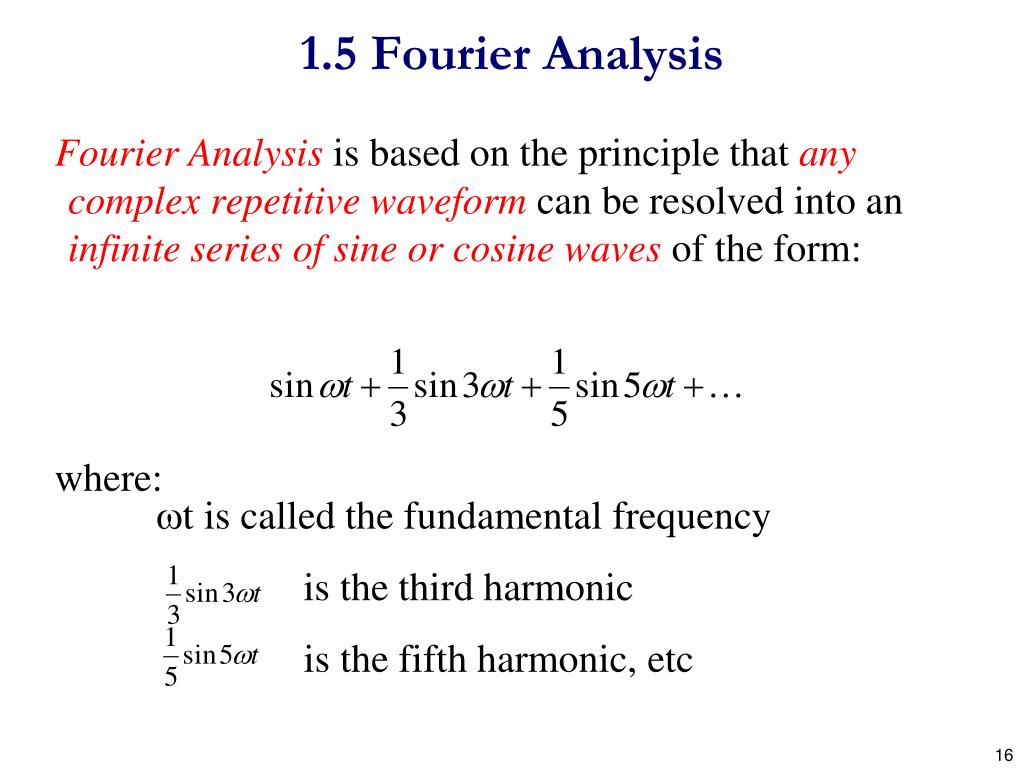 1.5 Fourier Analysis

Fourier Analysis is based on the principle that any complex repetitive waveform can be resolved into an infinite series of sine or cosine waves of the form:

$\sin \omega t + \frac{1}{3}\sin 3\omega t + \frac{1}{5}\sin 5\omega t + \ldots$

where:
ωt is called the fundamental frequency

$\frac{1}{3}\sin 3\omega t$ is the third harmonic

$\frac{1}{5}\sin 5\omega t$ is the fifth harmonic, etc

16